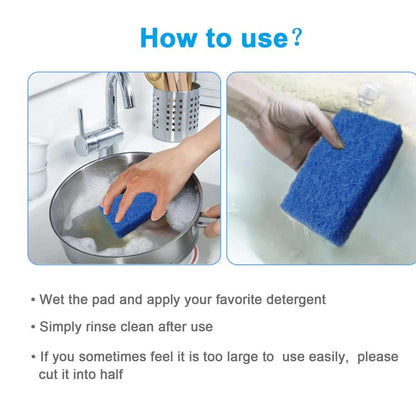 How to use?

• Wet the pad and apply your favorite detergent

• Simply rinse clean after use

• If you sometimes feel it is too large to use easily, please cut it into half